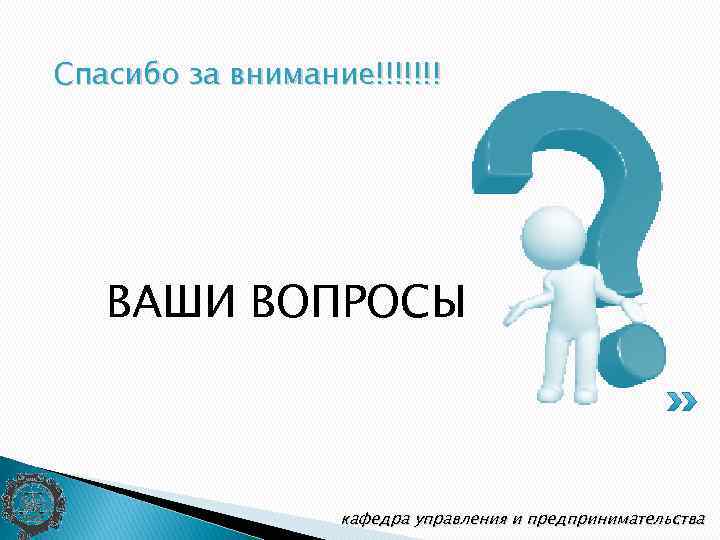 Спасибо за внимание!!!!!!!

ВАШИ ВОПРОСЫ

кафедра управления и предпринимательства